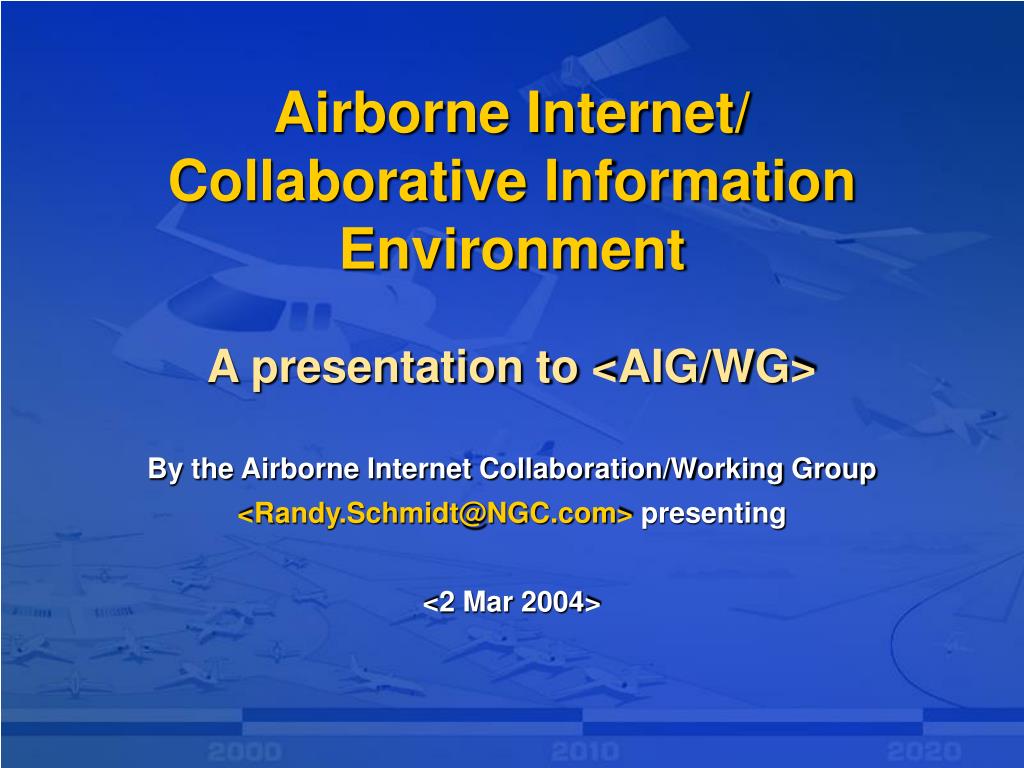 Airborne Internet/ Collaborative Information Environment

A presentation to <AIG/WG>

By the Airborne Internet Collaboration/Working Group

<Randy.Schmidt@NGC.com> presenting

<2 Mar 2004>

2000 2010 2020